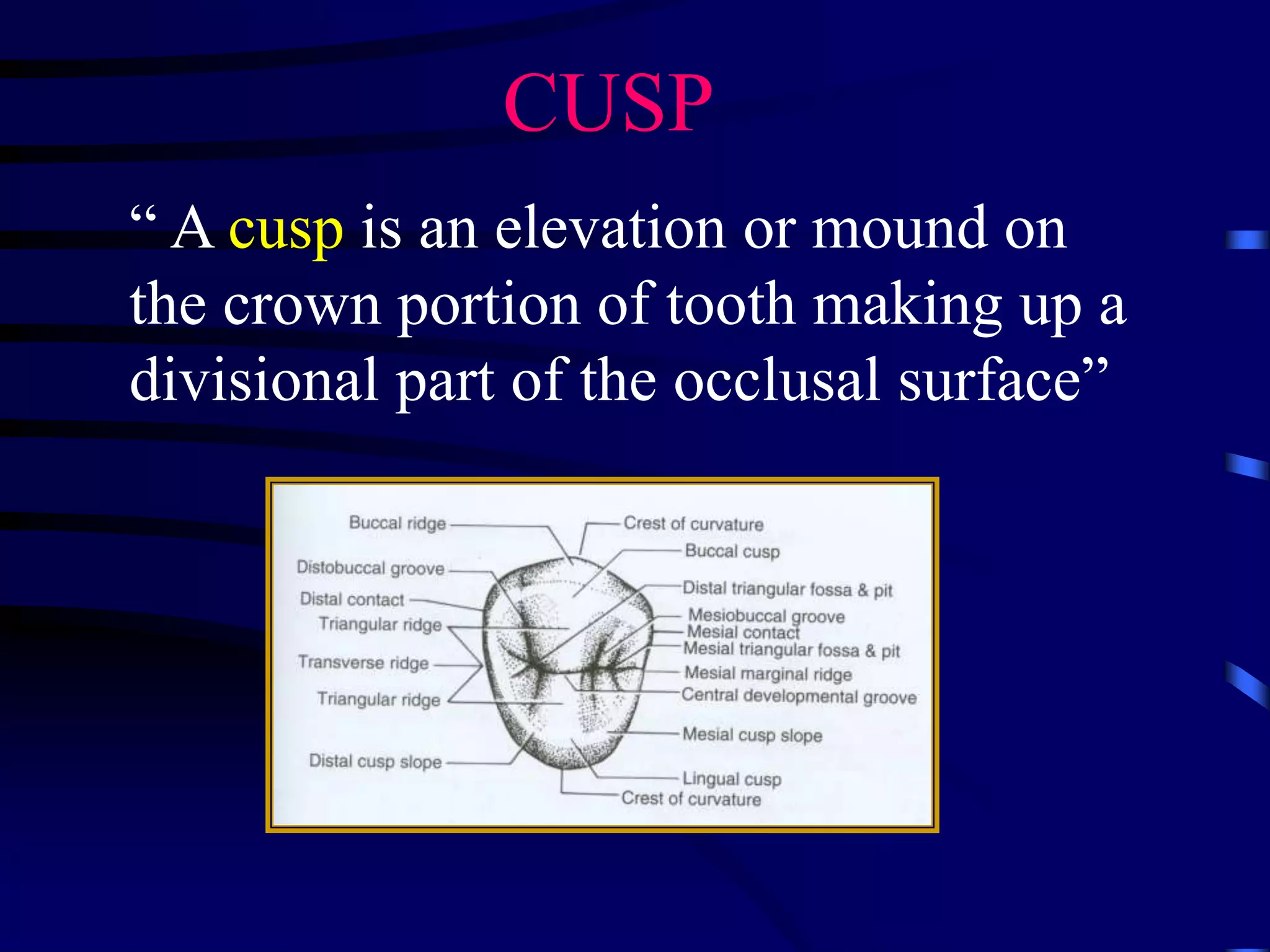 CUSP

“ A cusp is an elevation or mound on the crown portion of tooth making up a divisional part of the occlusal surface”

Buccal ridge
Distobuccal groove
Distal contact
Triangular ridge
Transverse ridge
Triangular ridge
Distal cusp slope
Crest of curvature
Buccal cusp
Distal triangular fossa & pit
Mesiobuccal groove
Mesial contact
Mesial triangular fossa & pit
Mesial marginal ridge
Central developmental groove
Mesial cusp slope
Lingual cusp
Crest of curvature